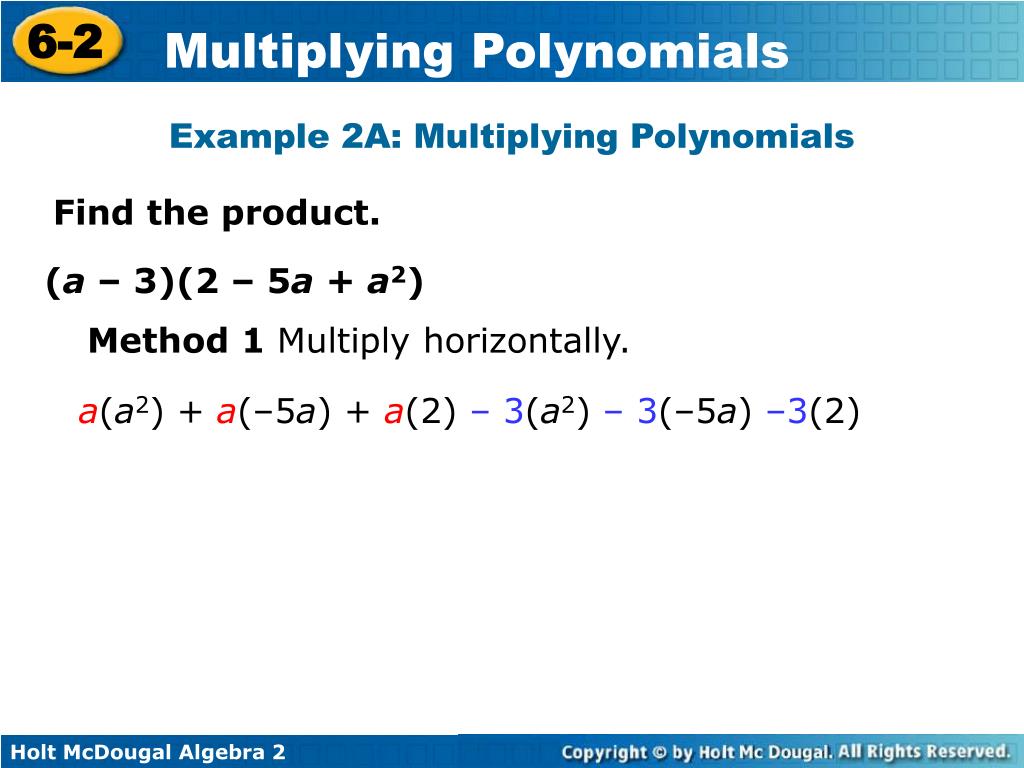 6-2 Multiplying Polynomials

Example 2A: Multiplying Polynomials

Find the product.

$(a - 3)(2 - 5a + a^2)$

Method 1 Multiply horizontally.

$a(a^2) + a(-5a) + a(2) - 3(a^2) - 3(-5a) - 3(2)$

Holt McDougal Algebra 2

Copyright © by Holt Mc Dougal. All Rights Reserved.